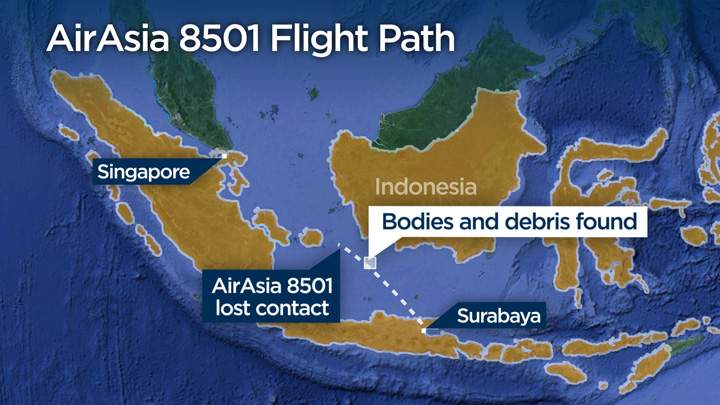 AirAsia 8501 Flight Path

Singapore

Indonesia

Bodies and debris found

AirAsia 8501
lost contact

Surabaya